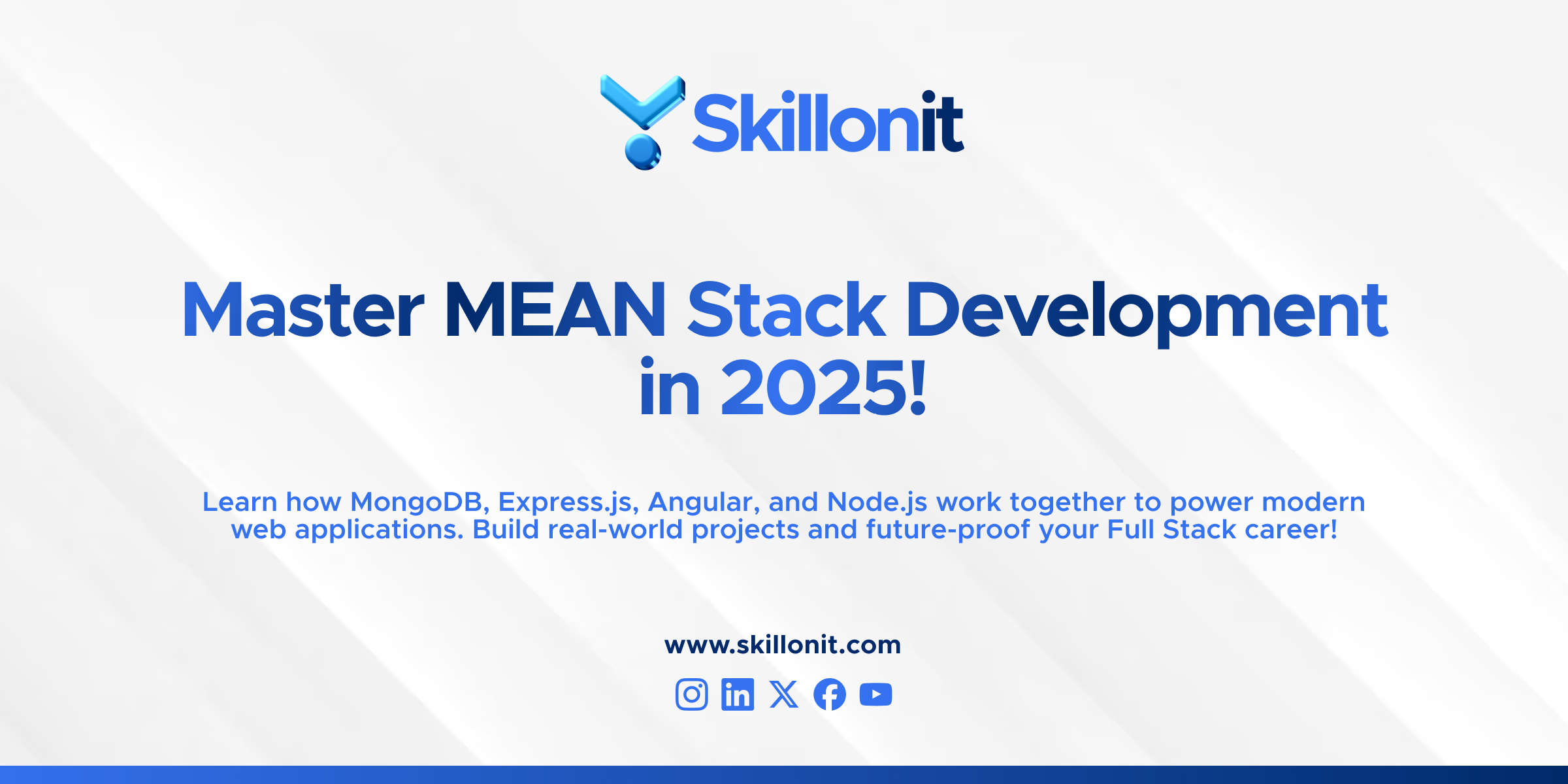 Skillonit

Master MEAN Stack Development in 2025!

Learn how MongoDB, Express.js, Angular, and Node.js work together to power modern web applications. Build real-world projects and future-proof your Full Stack career!

www.skillonit.com